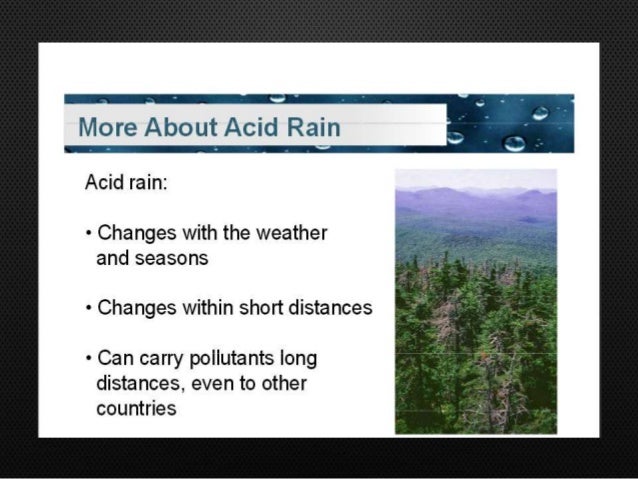 More About Acid Rain

Acid rain:

• Changes with the weather and seasons

• Changes within short distances

• Can carry pollutants long distances, even to other countries